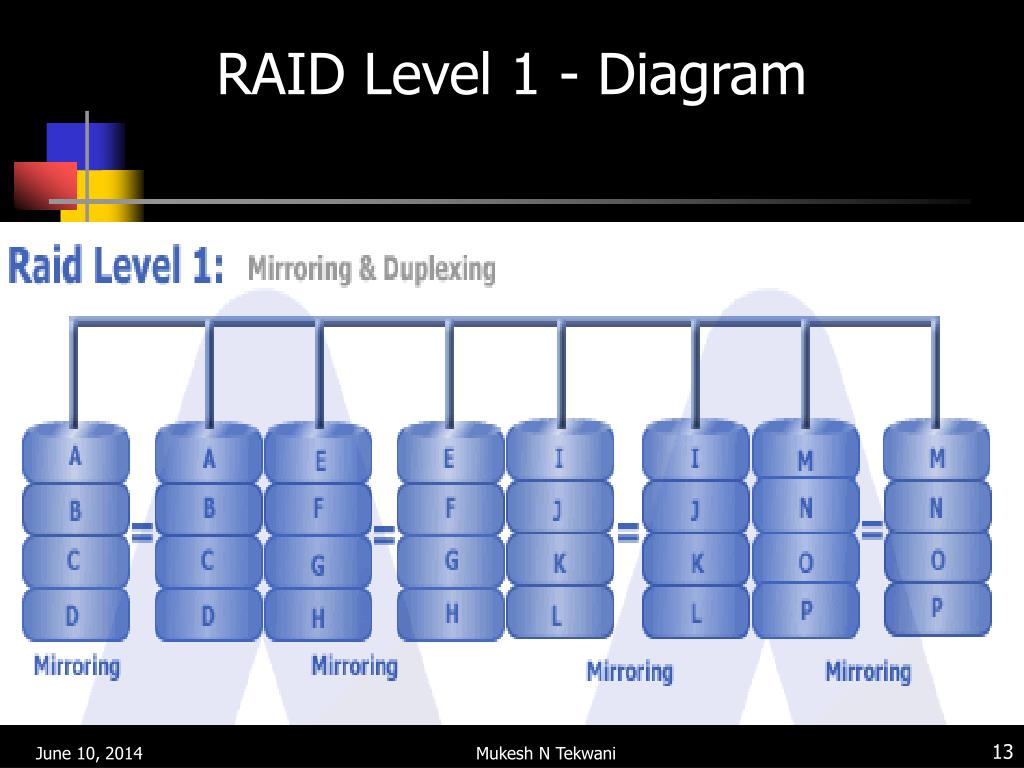 RAID Level 1 - Diagram

Raid Level 1: Mirroring & Duplexing

A
B
C
D

=

A
B
C
D

E
F
G
H

=

E
F
G
H

I
J
K
L

=

I
J
K
L

M
N
O
P

=

M
N
O
P

Mirroring

Mirroring

Mirroring

Mirroring

June 10, 2014

Mukesh N Tekwani

13